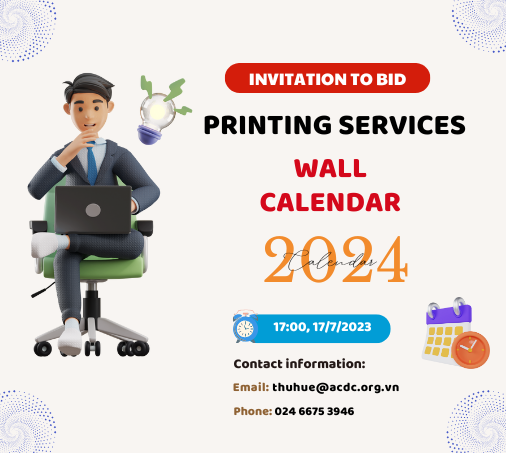 INVITATION TO BID

PRINTING SERVICES

WALL CALENDAR

2024

Calendar

17:00, 17/7/2023

Contact information:

Email: thuhue@acdc.org.vn

Phone: 024 6675 3946